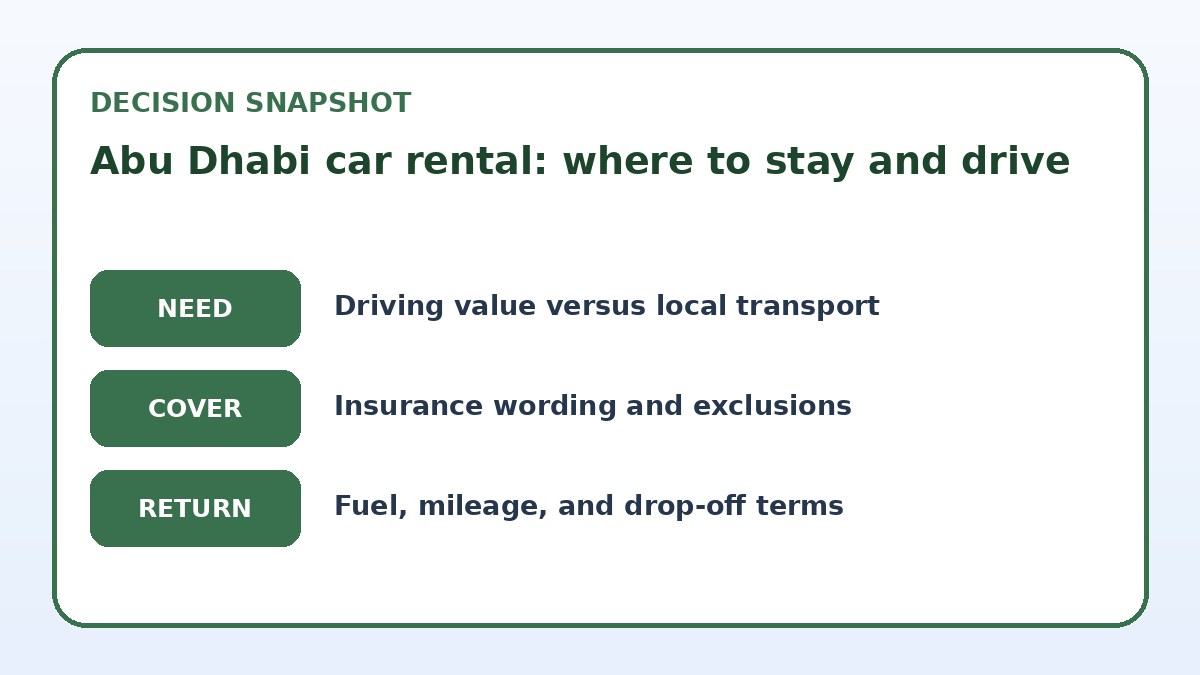 DECISION SNAPSHOT

Abu Dhabi car rental: where to stay and drive

NEED

Driving value versus local transport

COVER

Insurance wording and exclusions

RETURN

Fuel, mileage, and drop-off terms